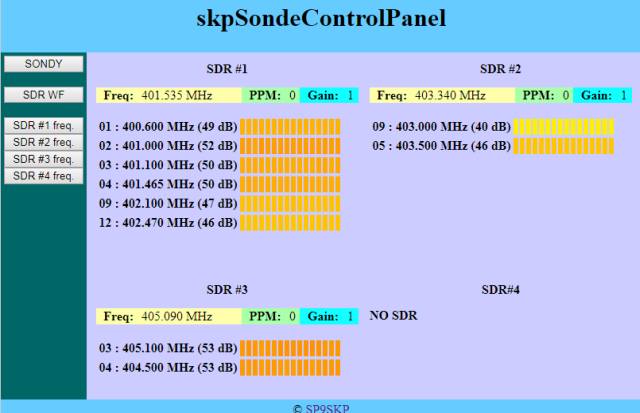 skpSondeControlPanel

SONDY

SDR WF

SDR #1 freq.
SDR #2 freq.
SDR #3 freq.
SDR #4 freq.

SDR #1

Freq: 401.535 MHz PPM: 0 Gain: 1

01 : 400.600 MHz (49 dB)
02 : 401.000 MHz (52 dB)
03 : 401.100 MHz (50 dB)
04 : 401.465 MHz (50 dB)
09 : 402.100 MHz (47 dB)
12 : 402.470 MHz (46 dB)

SDR #2

Freq: 403.340 MHz PPM: 0 Gain: 1

09 : 403.000 MHz (40 dB)
05 : 403.500 MHz (46 dB)

SDR #3

Freq: 405.090 MHz PPM: 0 Gain: 1

03 : 405.100 MHz (53 dB)
04 : 404.500 MHz (53 dB)

SDR#4

NO SDR

© SP9SKP